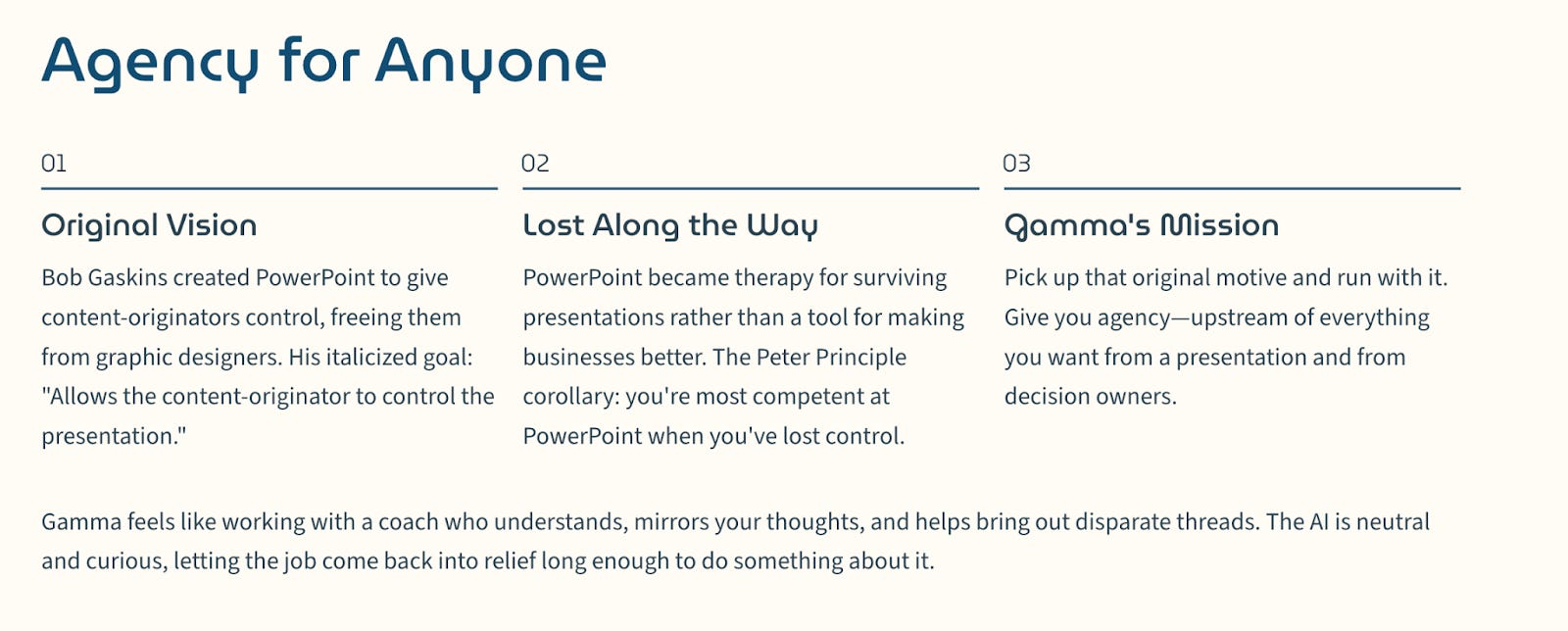 Agency for Anyone

01

Original Vision

Bob Gaskins created PowerPoint to give content-originators control, freeing them from graphic designers. His italicized goal: "Allows the content-originator to control the presentation."

02

Lost Along the Way

PowerPoint became therapy for surviving presentations rather than a tool for making businesses better. The Peter Principle corollary: you're most competent at PowerPoint when you've lost control.

03

Gamma's Mission

Pick up that original motive and run with it. Give you agency—upstream of everything you want from a presentation and from decision owners.

Gamma feels like working with a coach who understands, mirrors your thoughts, and helps bring out disparate threads. The AI is neutral and curious, letting the job come back into relief long enough to do something about it.